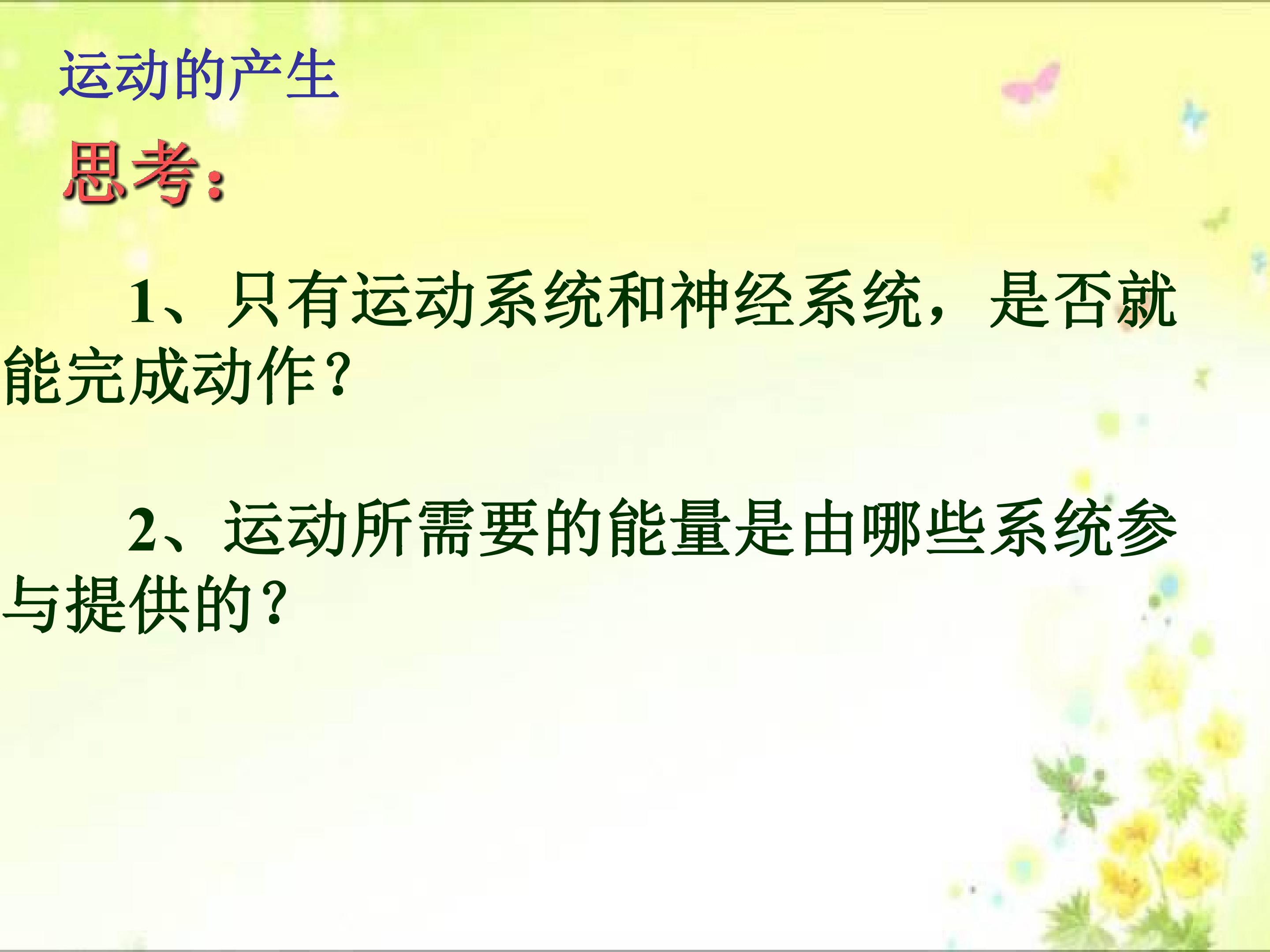 运动的产生

思考:

1、只有运动系统和神经系统，是否就能完成动作？

2、运动所需要的能量是由哪些系统参与提供的？